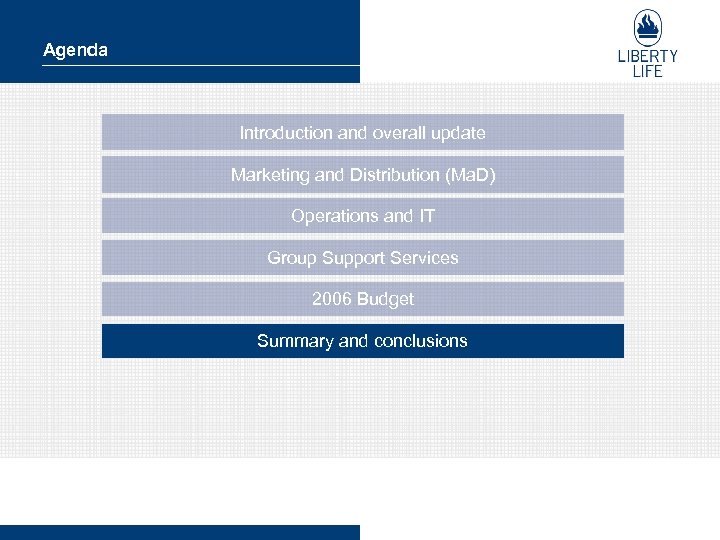 Agenda

LIBERTY LIFE

Introduction and overall update

Marketing and Distribution (MaD)

Operations and IT

Group Support Services

2006 Budget

Summary and conclusions